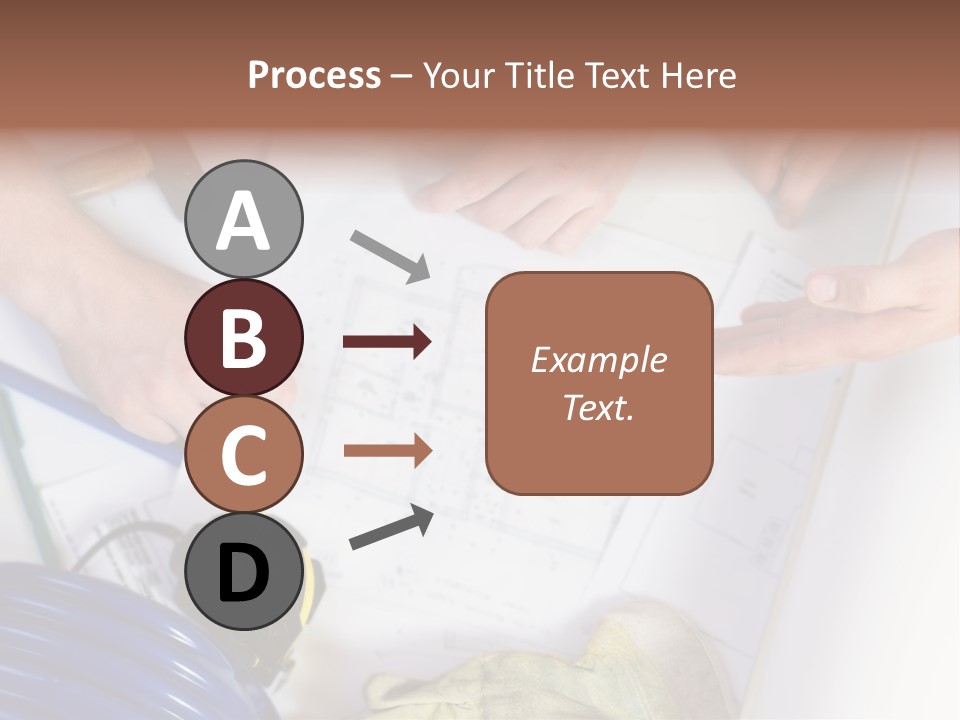 Process – Your Title Text Here

A

B

C

D

Example Text.